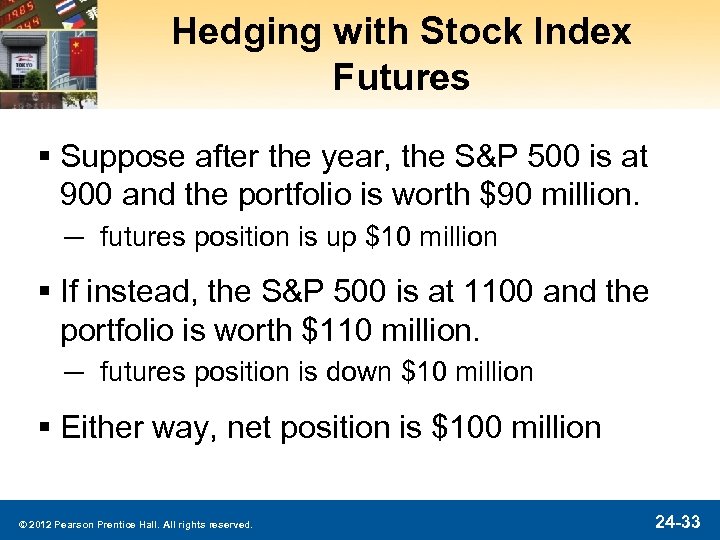 Hedging with Stock Index Futures

▪ Suppose after the year, the S&P 500 is at 900 and the portfolio is worth \$90 million.

— futures position is up \$10 million

▪ If instead, the S&P 500 is at 1100 and the portfolio is worth \$110 million.

— futures position is down \$10 million

▪ Either way, net position is \$100 million

© 2012 Pearson Prentice Hall. All rights reserved.

24-33